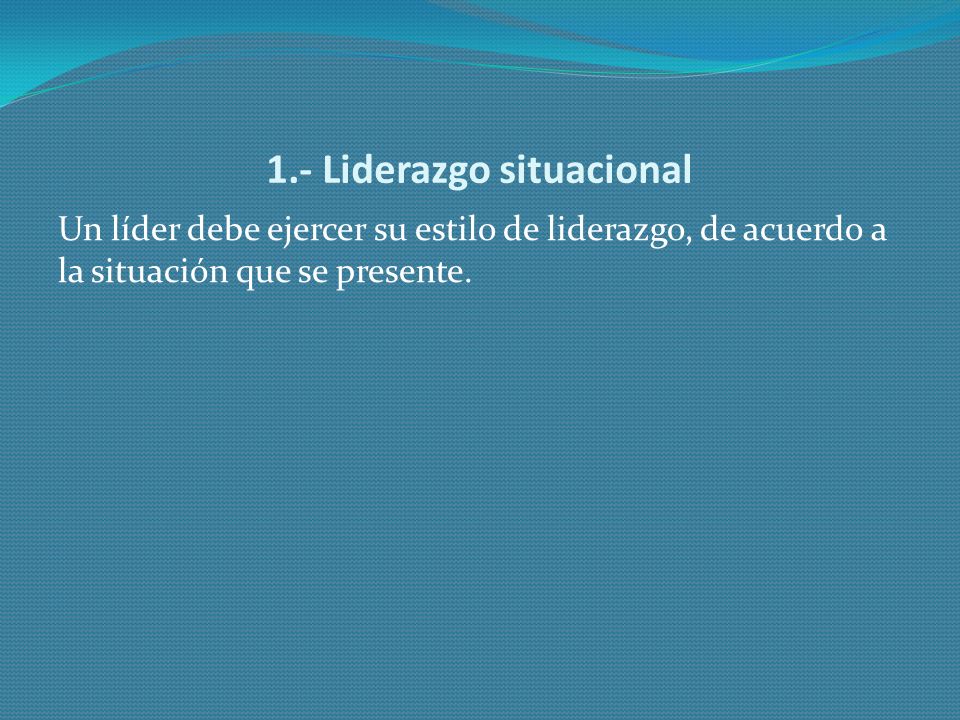 1.- Liderazgo situacional

Un líder debe ejercer su estilo de liderazgo, de acuerdo a la situación que se presente.